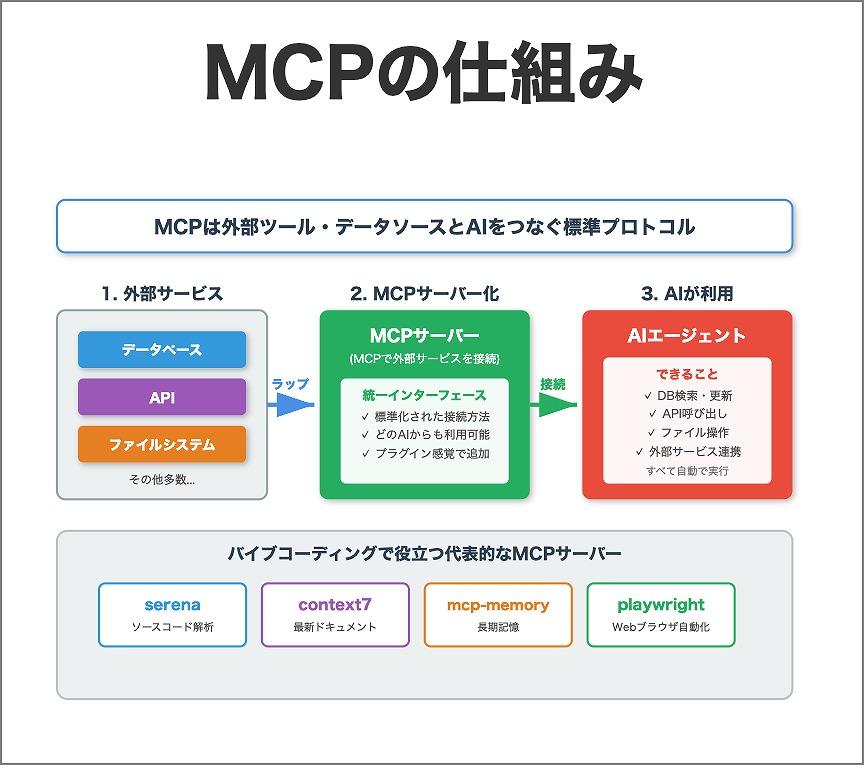 MCPの仕組み

MCPは外部ツール・データソースとAIをつなぐ標準プロトコル

1. 外部サービス

データベース

API

ファイルシステム

その他多数...

ラップ

2. MCPサーバー化

MCPサーバー

(MCPで外部サービスを接続)

統一インターフェース

✓ 標準化された接続方法

✓ どのAIからも利用可能

✓ プラグイン感覚で追加

接続

3. AIが利用

AIエージェント

できること

✓ DB検索・更新

✓ API呼び出し

✓ ファイル操作

✓ 外部サービス連携

すべて自動で実行

バイブコーディングで役立つ代表的なMCPサーバー

serena
ソースコード解析

context7
最新ドキュメント

mcp-memory
長期記憶

playwright
Webブラウザ自動化